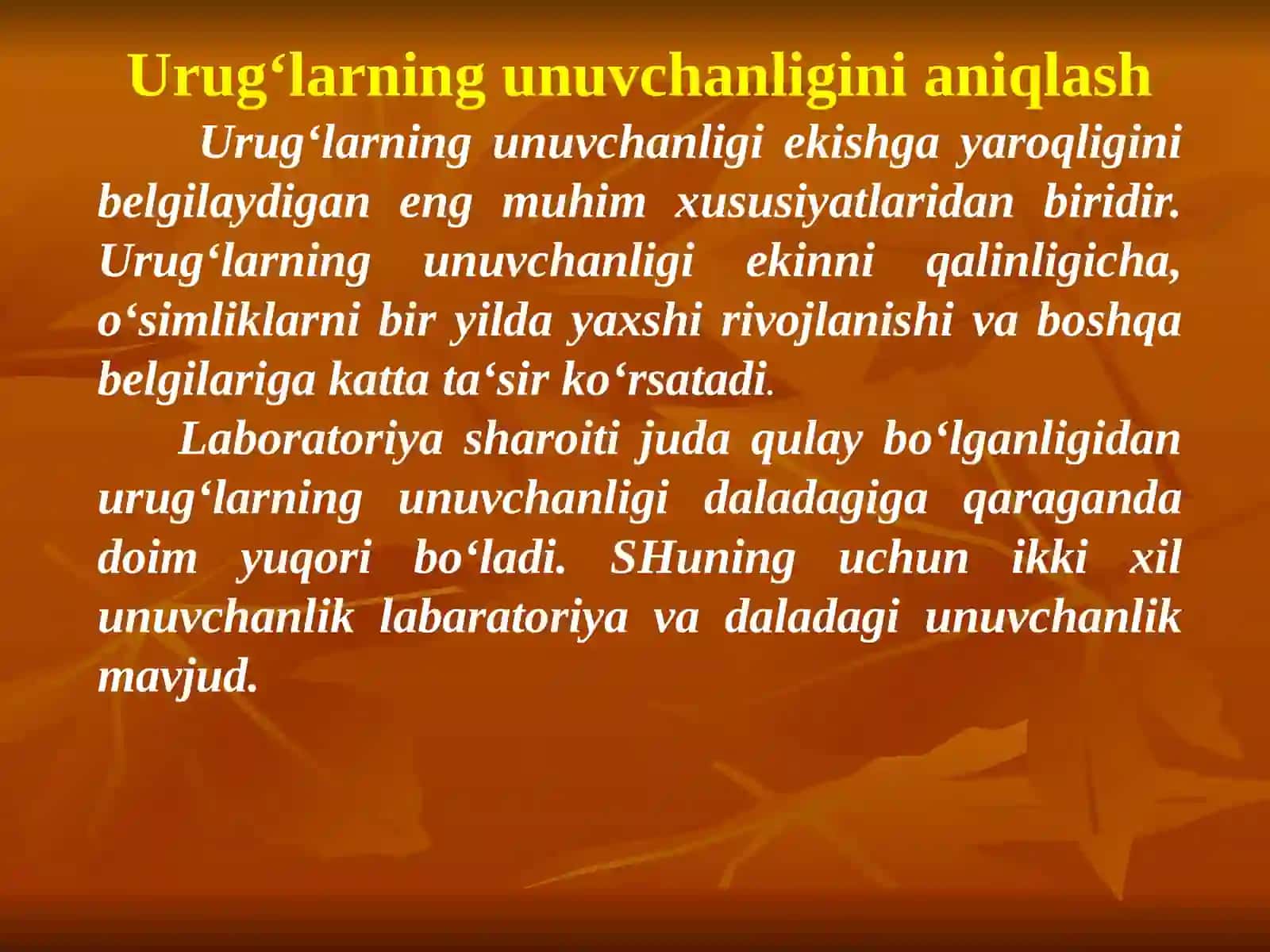 Urug‘larning unuvchanligini aniqlash

Urug‘larning unuvchanligi ekishga yaroqligini belgilaydigan eng muhim xususiyatlaridan biridir. Urug‘larning unuvchanligi ekinni qalinligicha, o‘simliklarni bir yilda yaxshi rivojlanishi va boshqa belgilariga katta ta‘sir ko‘rsatadi.

Laboratoriya sharoiti juda qulay bo‘lganligidan urug‘larning unuvchanligi daladagiga qaraganda doim yuqori bo‘ladi. SHuning uchun ikki xil unuvchanlik labaratoriya va daladagi unuvchanlik mavjud.